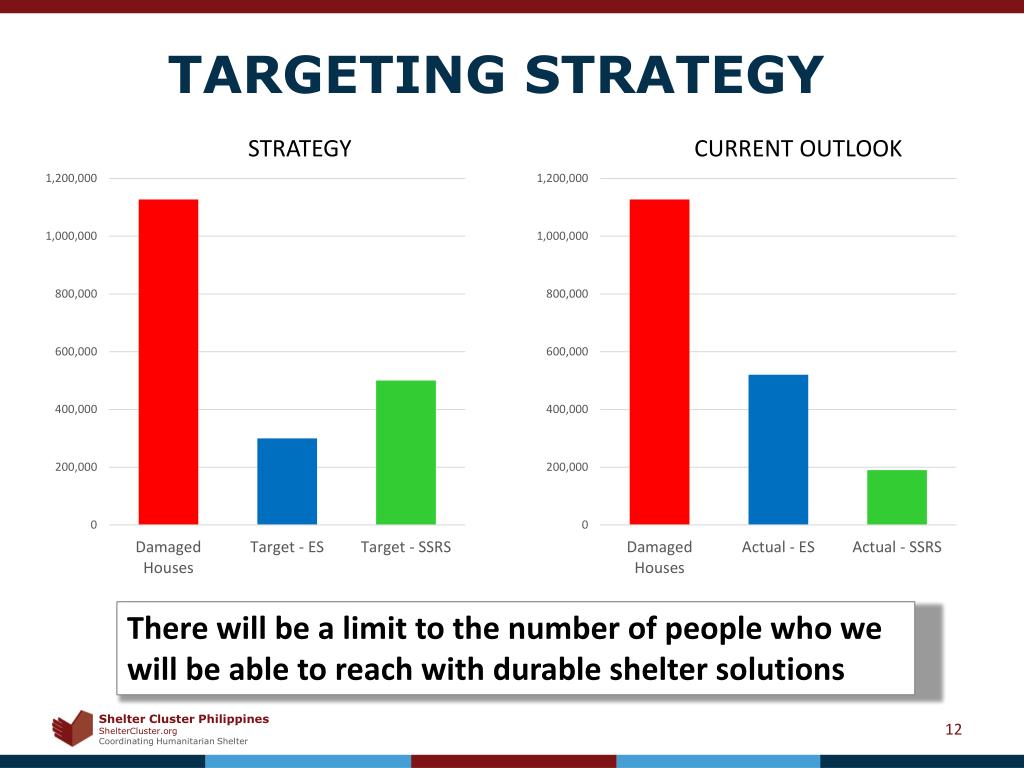 TARGETING STRATEGY

STRATEGY

1,200,000
1,000,000
800,000
600,000
400,000
200,000
0

Damaged Houses
Target - ES
Target - SSRS

CURRENT OUTLOOK

1,200,000
1,000,000
800,000
600,000
400,000
200,000
0

Damaged Houses
Actual - ES
Actual - SSRS

There will be a limit to the number of people who we will be able to reach with durable shelter solutions

Shelter Cluster Philippines
ShelterCluster.org
Coordinating Humanitarian Shelter

12